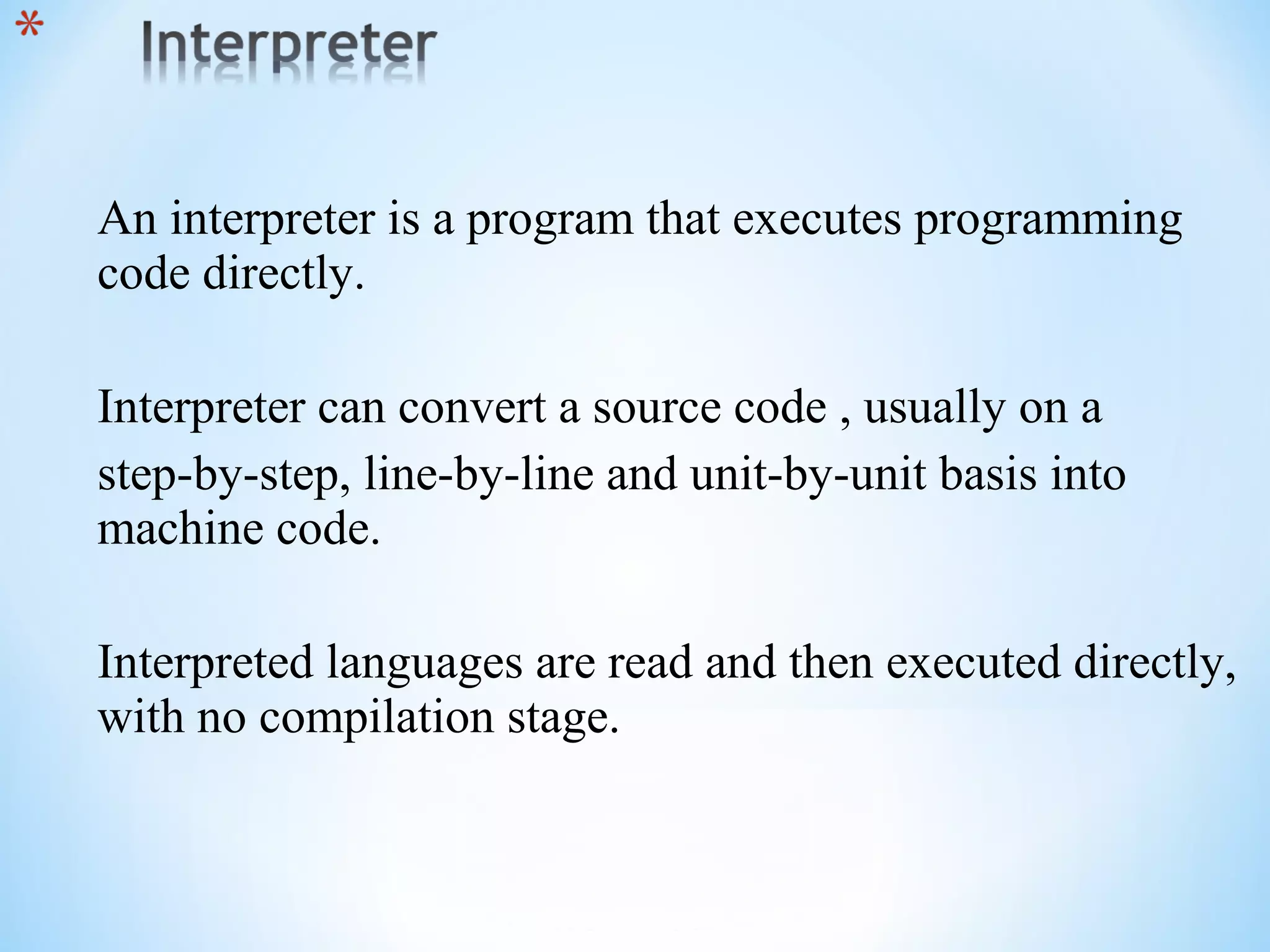 * Interpreter

An interpreter is a program that executes programming code directly.

Interpreter can convert a source code , usually on a step-by-step, line-by-line and unit-by-unit basis into machine code.

Interpreted languages are read and then executed directly, with no compilation stage.